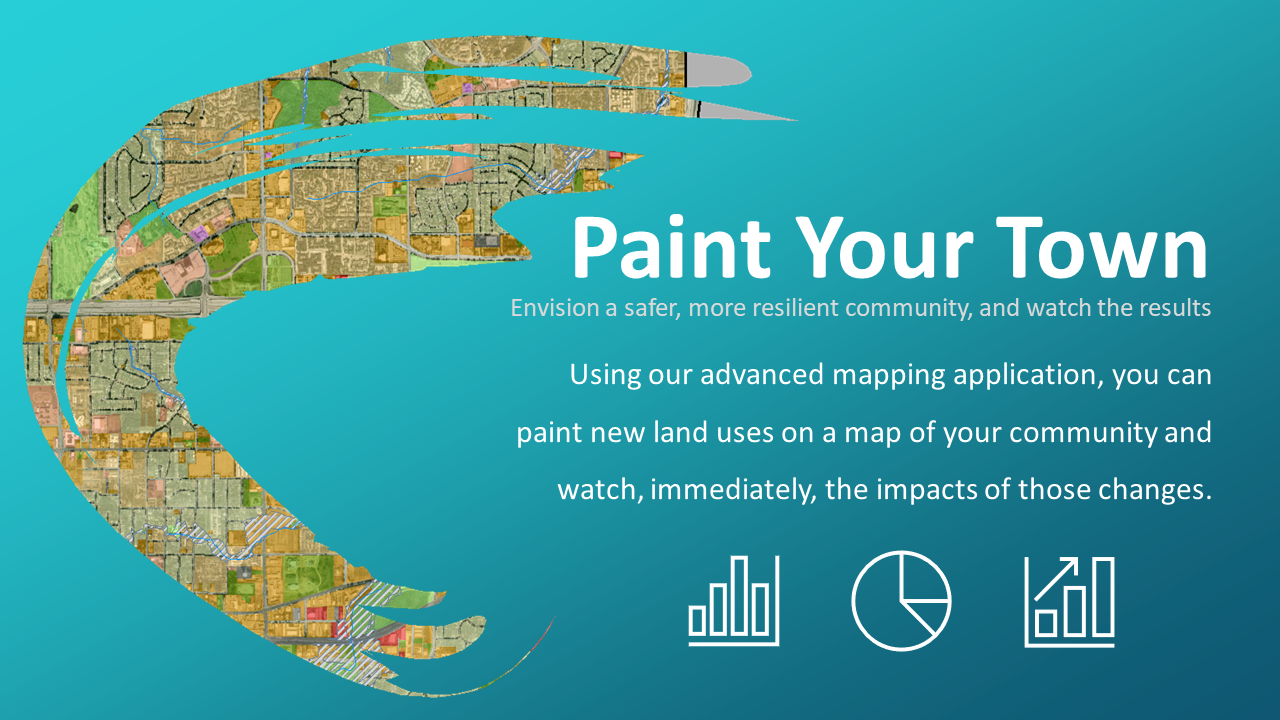 Paint Your Town

Envision a safer, more resilient community, and watch the results

Using our advanced mapping application, you can paint new land uses on a map of your community and watch, immediately, the impacts of those changes.